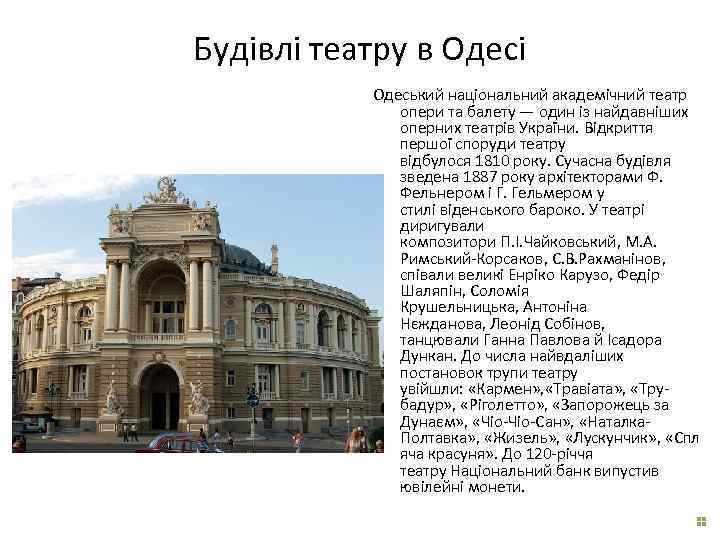 Будівлі театру в Одесі

Одеський національний академічний театр опери та балету — один із найдавніших оперних театрів України. Відкриття першої споруди театру відбулося 1810 року. Сучасна будівля зведена 1887 року архітекторами Ф. Фельнером і Г. Гельмером у стилі віденського бароко. У театрі диригували композитори П.І.Чайковський, М.А. Римський-Корсаков, С.В.Рахманінов, співали великі Енріко Карузо, Федір Шаляпін, Соломія Крушельницька, Антоніна Нежданова, Леонід Собінов, танцювали Ганна Павлова й Ісадора Дункан. До числа найвдаліших постановок трупи театру увійшли: «Кармен»,«Травіата», «Трубадур», «Ріголетто», «Запорожець за Дунаєм», «Чіо-Чіо-Сан», «Наталка-Полтавка», «Жизель», «Лускунчик», «Спляча красуня». До 120-річчя театру Національний банк випустив ювілейні монети.